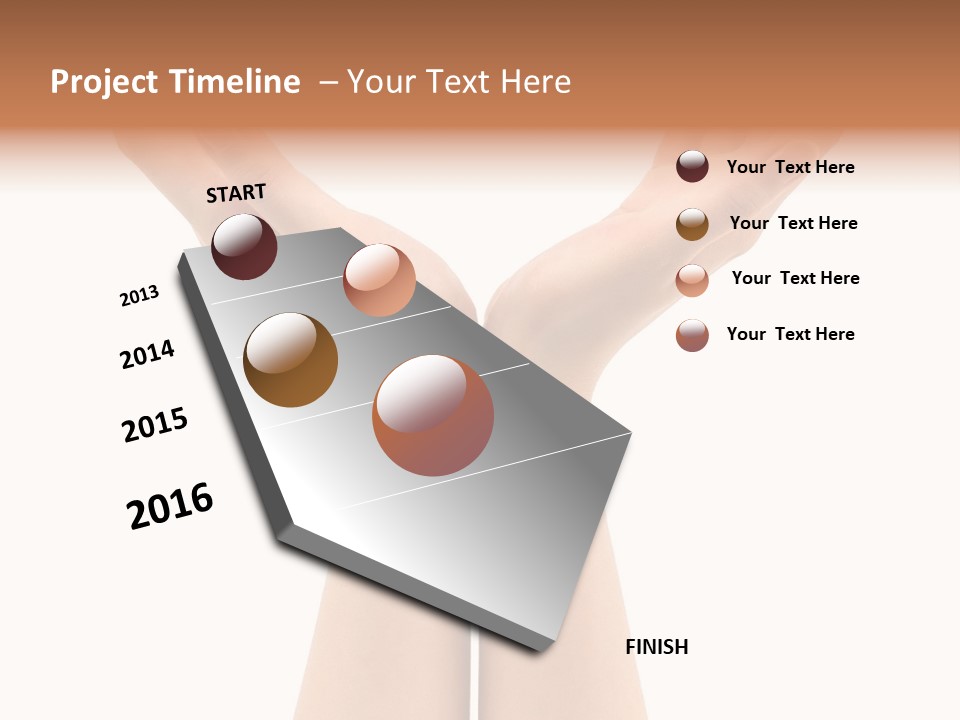 Project Timeline – Your Text Here

START

2013

2014

2015

2016

FINISH

Your Text Here

Your Text Here

Your Text Here

Your Text Here